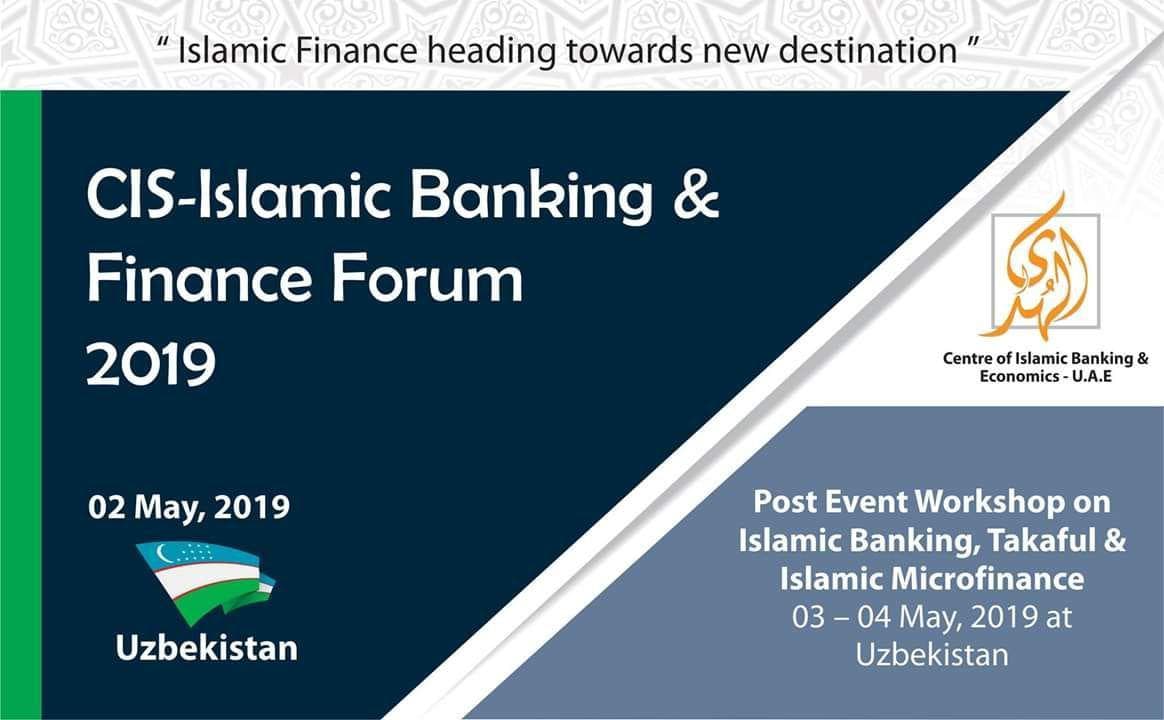 " Islamic Finance heading towards new destination "

CIS-Islamic Banking & Finance Forum 2019

02 May, 2019

Uzbekistan

Centre of Islamic Banking & Economics - U.A.E

Post Event Workshop on Islamic Banking, Takaful & Islamic Microfinance
03 – 04 May, 2019 at Uzbekistan